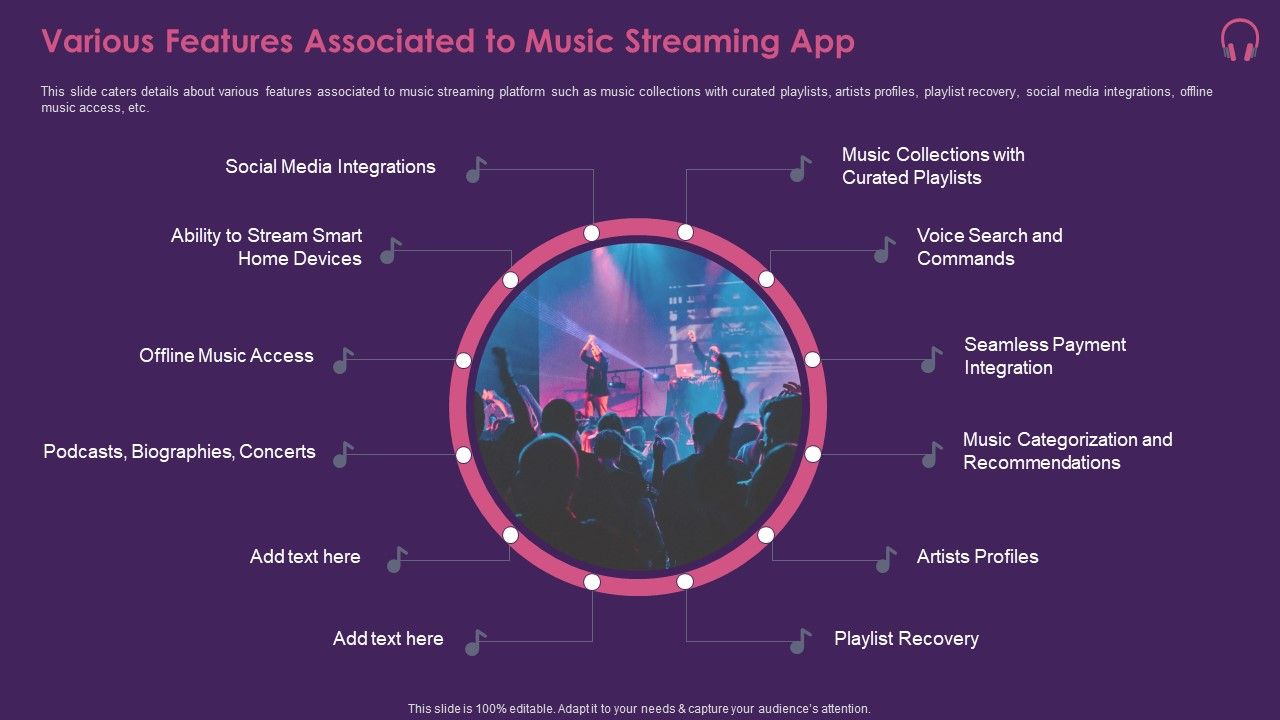 Various Features Associated to Music Streaming App

This slide caters details about various features associated to music streaming platform such as music collections with curated playlists, artists profiles, playlist recovery, social media integrations, offline music access, etc.

Social Media Integrations

Ability to Stream Smart Home Devices

Offline Music Access

Podcasts, Biographies, Concerts

Add text here

Add text here

Music Collections with Curated Playlists

Voice Search and Commands

Seamless Payment Integration

Music Categorization and Recommendations

Artists Profiles

Playlist Recovery

This slide is 100% editable. Adapt it to your needs & capture your audience's attention.